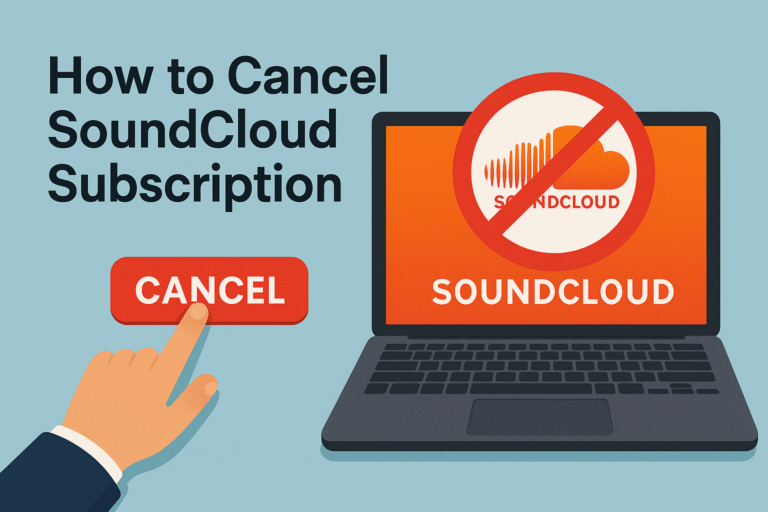 How to Cancel SoundCloud Subscription

CANCEL

SOUNDCLOUD

SOUNDCLOUD